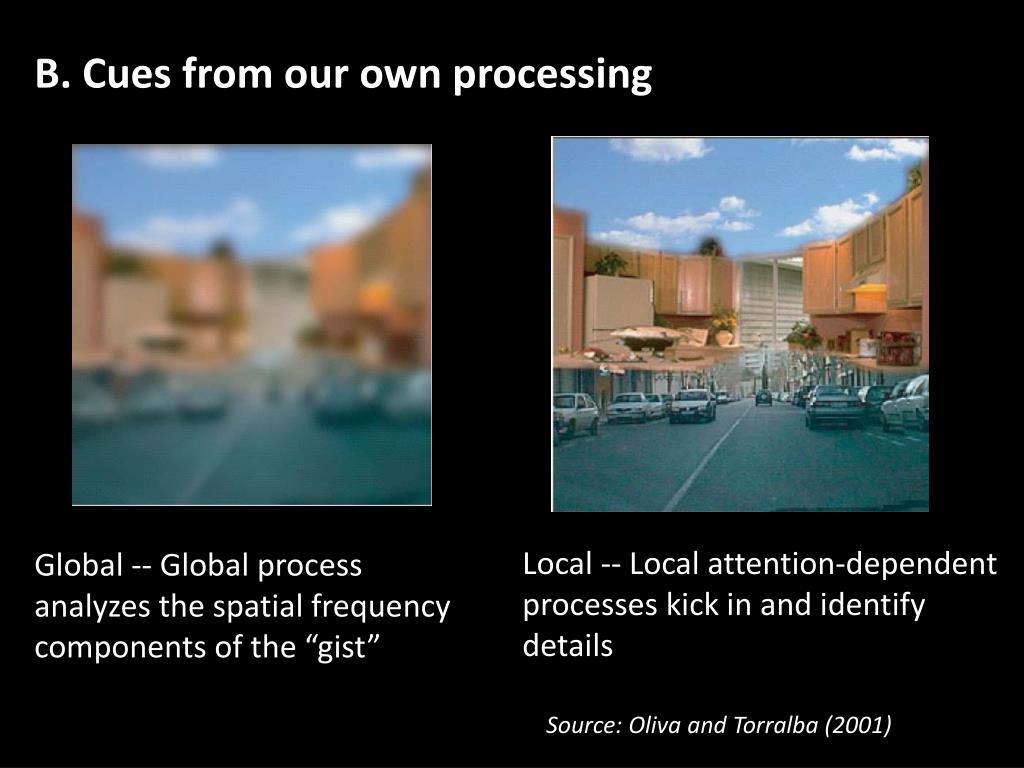 B. Cues from our own processing

Global -- Global process analyzes the spatial frequency components of the “gist”

Local -- Local attention-dependent processes kick in and identify details

Source: Oliva and Torralba (2001)